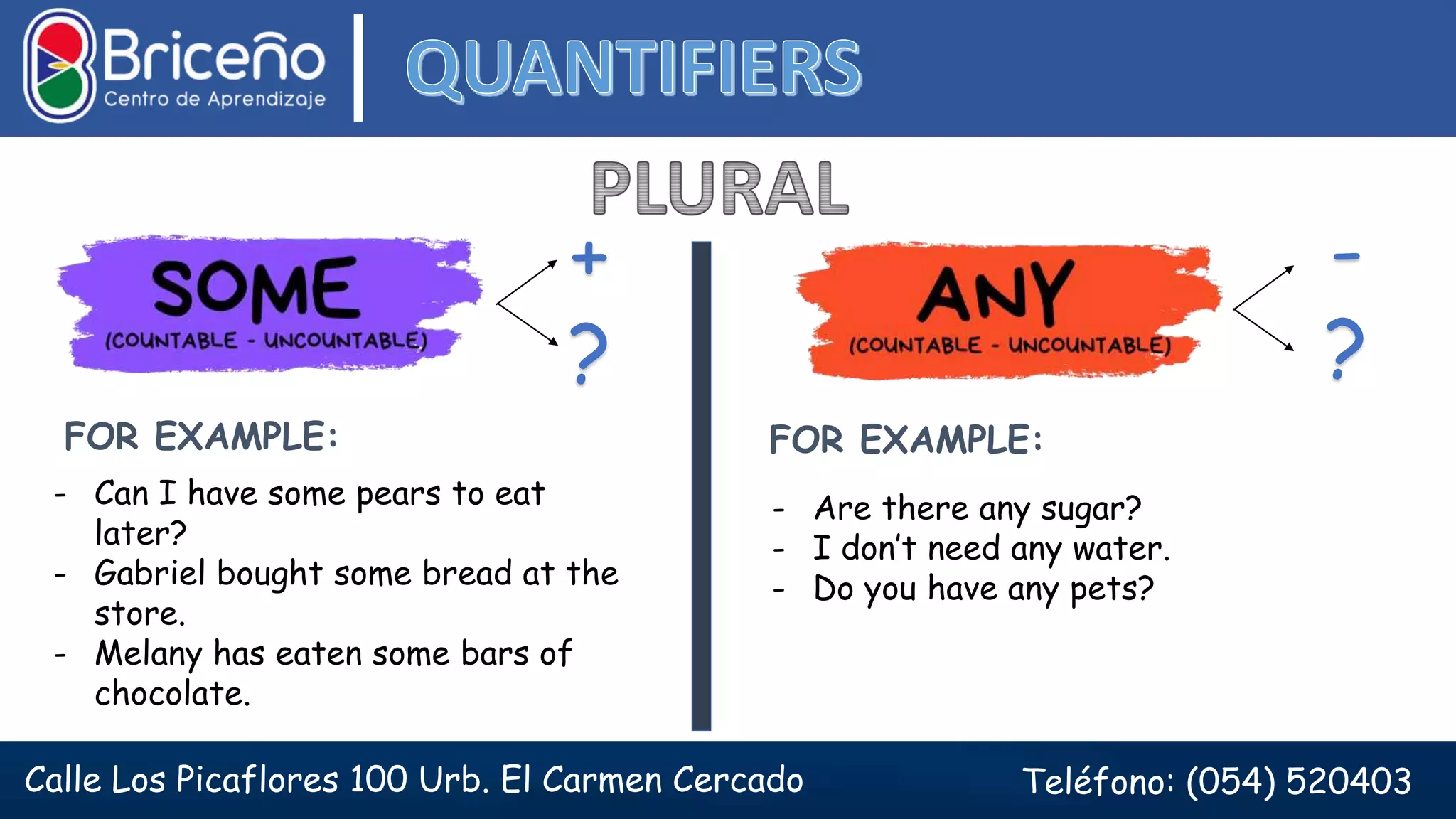 Briceño
Centro de Aprendizaje

QUANTIFIERS

PLURAL

SOME
(COUNTABLE - UNCOUNTABLE)

+
?

FOR EXAMPLE:

- Can I have some pears to eat later?
- Gabriel bought some bread at the store.
- Melany has eaten some bars of chocolate.

ANY
(COUNTABLE - UNCOUNTABLE)

-
?

FOR EXAMPLE:

- Are there any sugar?
- I don't need any water.
- Do you have any pets?

Calle Los Picaflores 100 Urb. El Carmen Cercado

Teléfono: (054) 520403